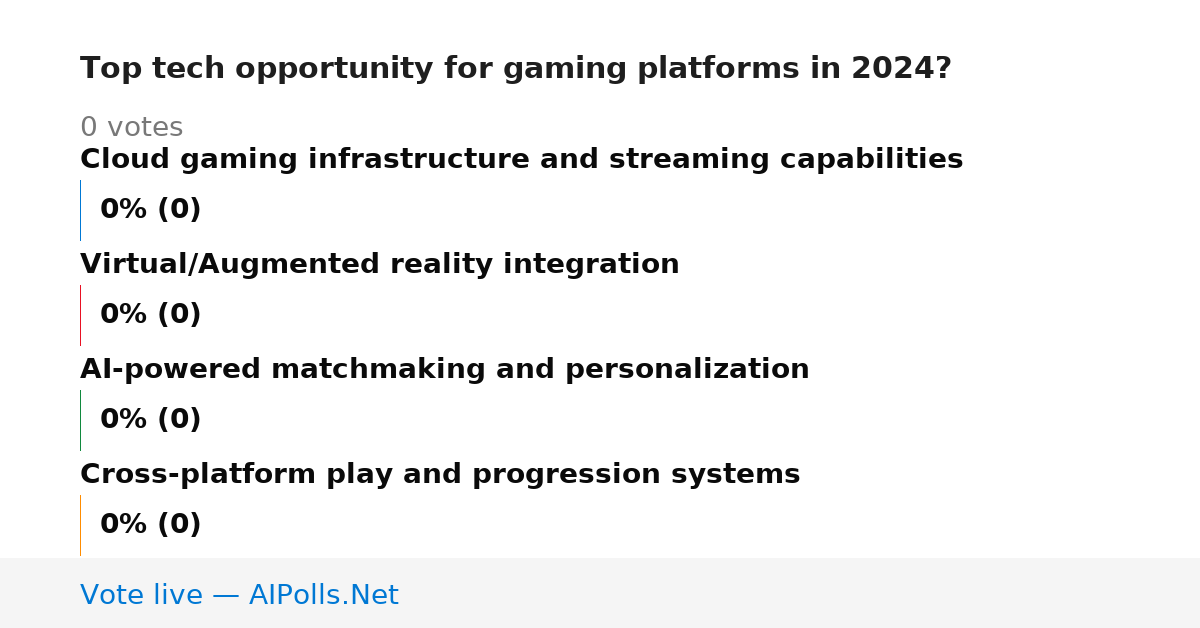 Top tech opportunity for gaming platforms in 2024?

0 votes

Cloud gaming infrastructure and streaming capabilities

0% (0)

Virtual/Augmented reality integration

0% (0)

AI-powered matchmaking and personalization

0% (0)

Cross-platform play and progression systems

0% (0)

Vote live — AIPolls.Net